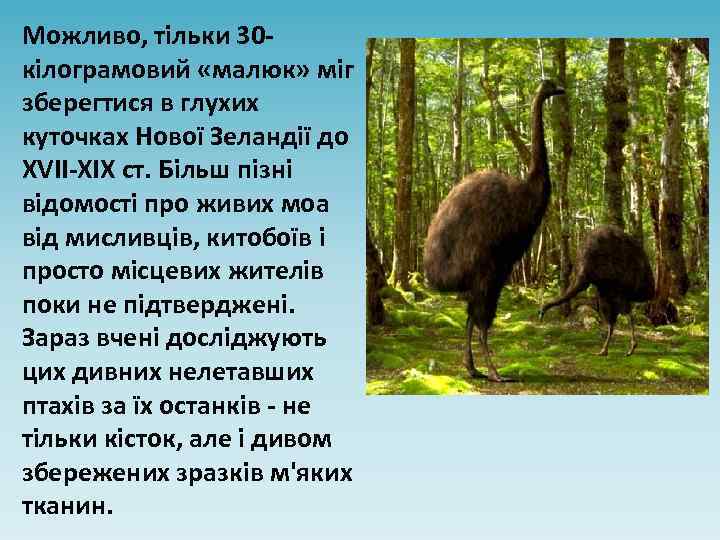 Можливо, тільки 30-кілограмовий «малюк» міг зберегтися в глухих куточках Нової Зеландії до XVII-XIX ст. Більш пізні відомості про живих моа від мисливців, китобоїв і просто місцевих жителів поки не підтверджені. Зараз вчені досліджують цих дивних нелетавших птахів за їх останків - не тільки кісток, але і дивом збережених зразків м'яких тканин.